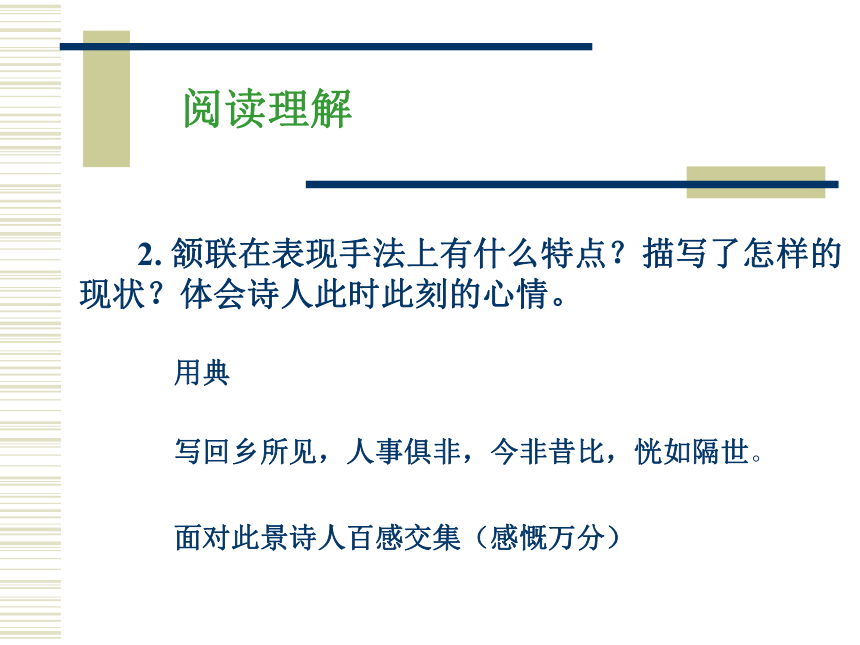 阅读理解

2. 颔联在表现手法上有什么特点？描写了怎样的现状？体会诗人此时此刻的心情。

用典

写回乡所见，人事俱非，今非昔比，恍如隔世。

面对此景诗人百感交集（感慨万分）